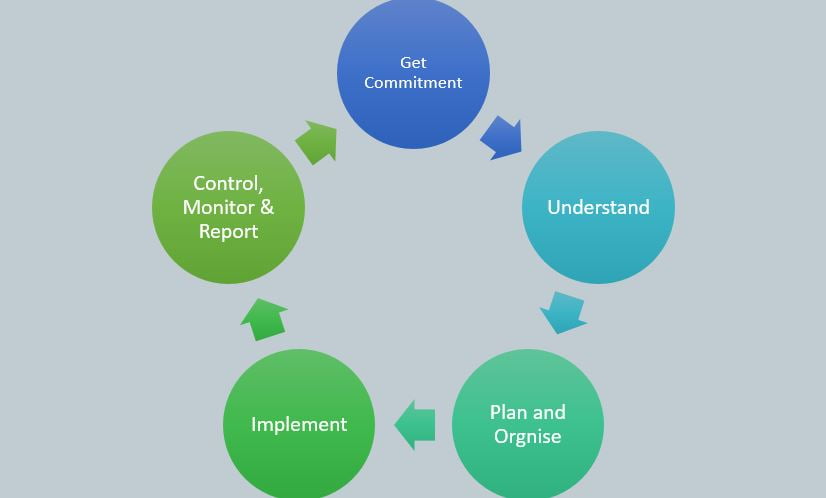 Get Commitment

Understand

Plan and Orgnise

Implement

Control, Monitor & Report